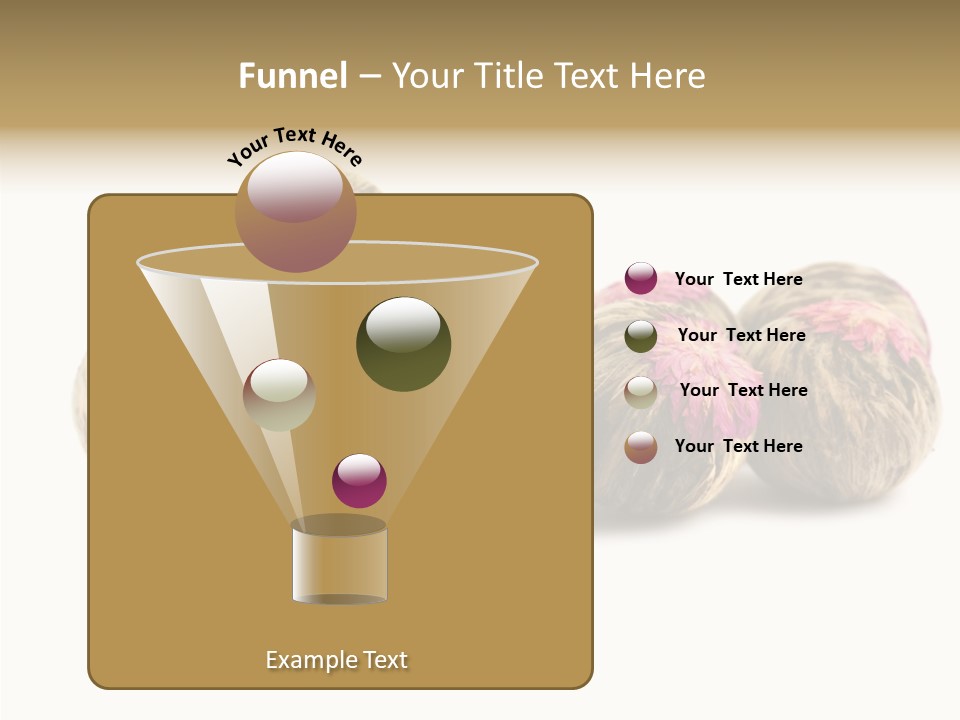 Funnel – Your Title Text Here

Your Text Here

Your Text Here

Your Text Here

Your Text Here

Your Text Here

Example Text